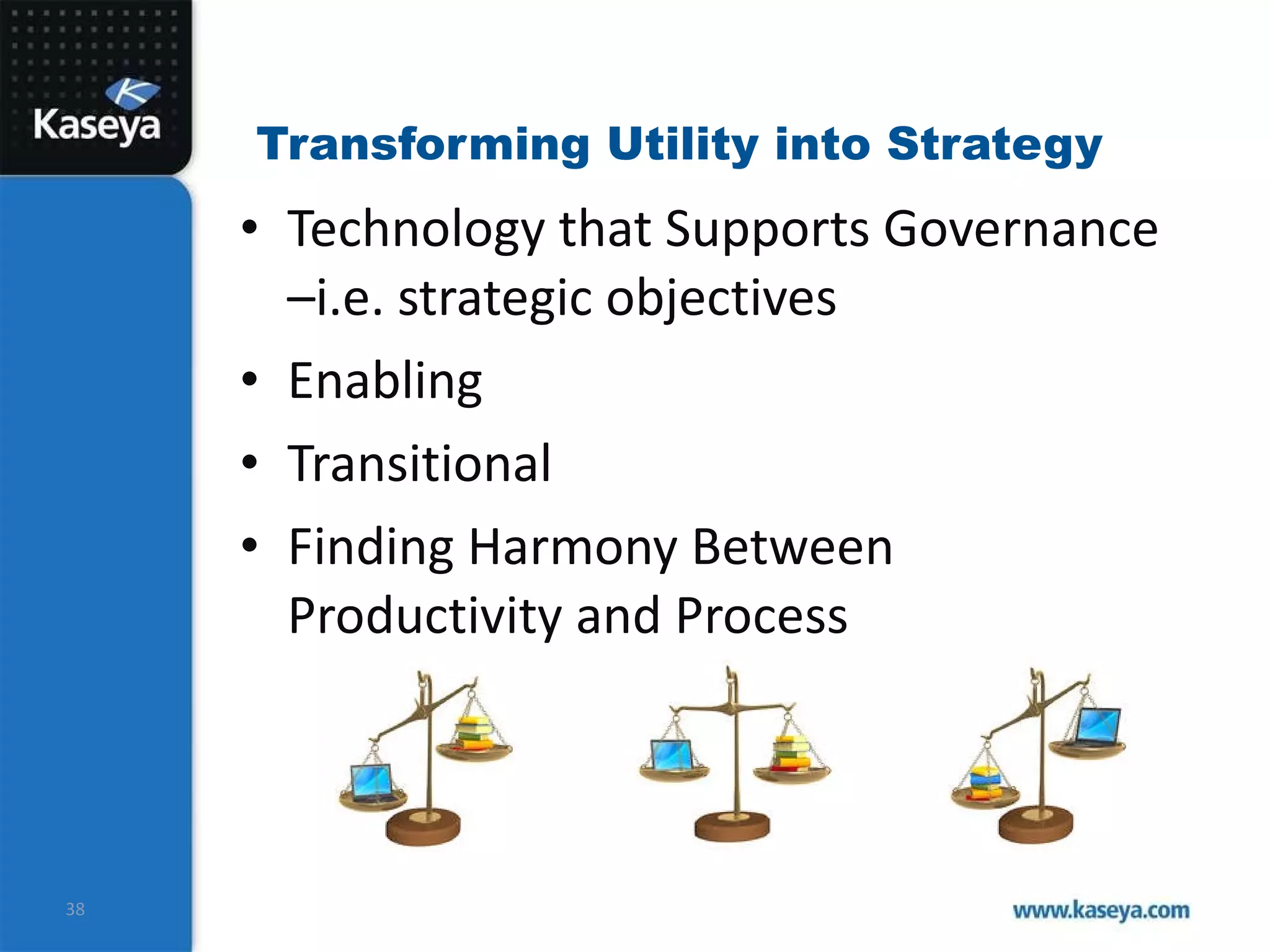 Kaseya

Transforming Utility into Strategy

• Technology that Supports Governance –i.e. strategic objectives
• Enabling
• Transitional
• Finding Harmony Between Productivity and Process

38

www.kaseya.com